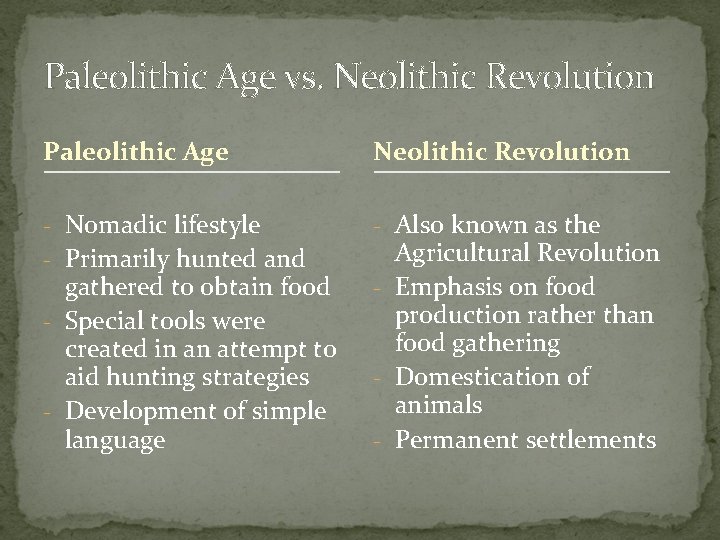 Paleolithic Age vs. Neolithic Revolution

Paleolithic Age

- Nomadic lifestyle
- Primarily hunted and gathered to obtain food
- Special tools were created in an attempt to aid hunting strategies
- Development of simple language

Neolithic Revolution

- Also known as the Agricultural Revolution
- Emphasis on food production rather than food gathering
- Domestication of animals
- Permanent settlements